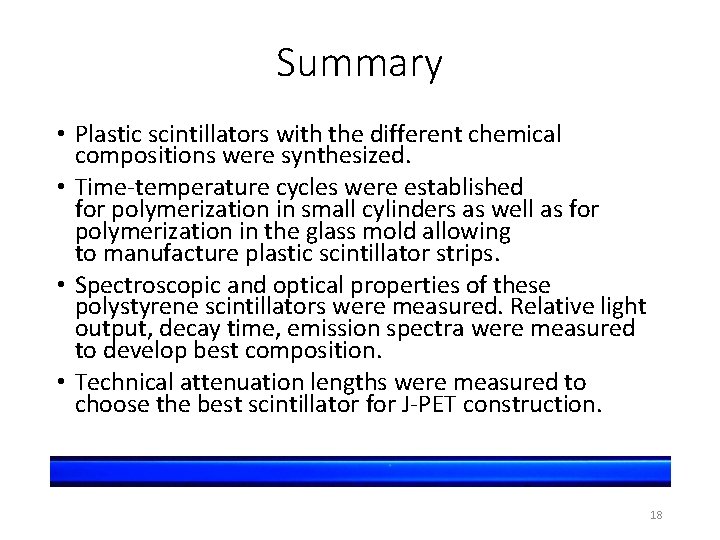 Summary

• Plastic scintillators with the different chemical compositions were synthesized.

• Time-temperature cycles were established for polymerization in small cylinders as well as for polymerization in the glass mold allowing to manufacture plastic scintillator strips.

• Spectroscopic and optical properties of these polystyrene scintillators were measured. Relative light output, decay time, emission spectra were measured to develop best composition.

• Technical attenuation lengths were measured to choose the best scintillator for J-PET construction.

18